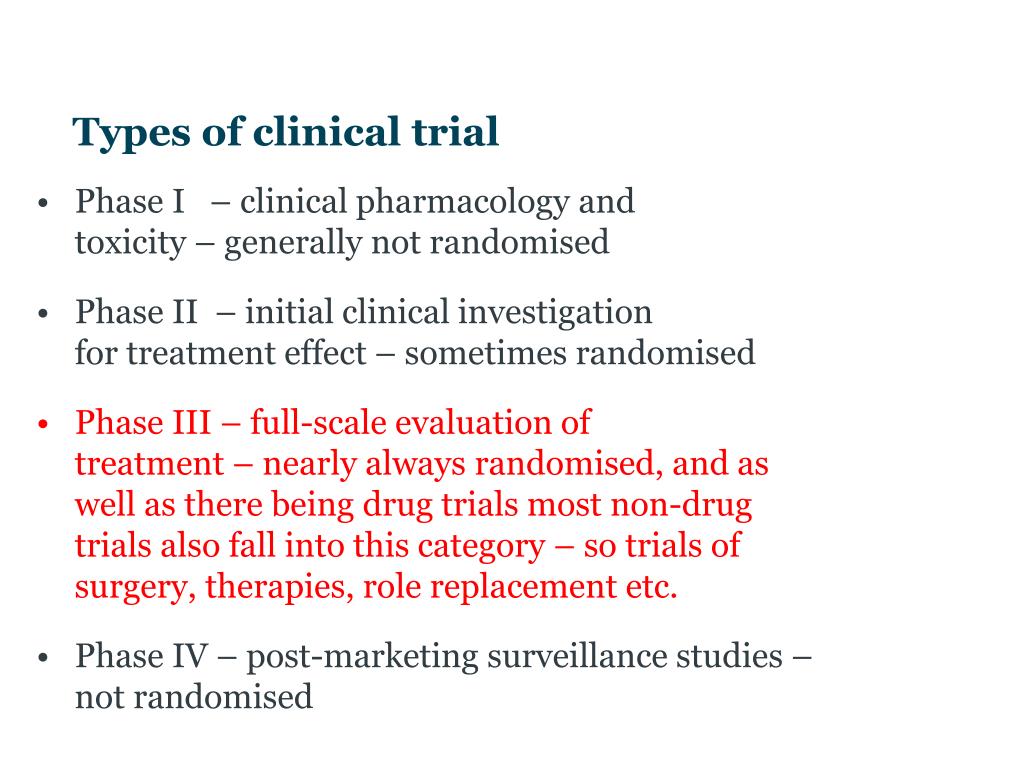 Types of clinical trial

• Phase I – clinical pharmacology and toxicity – generally not randomised

• Phase II – initial clinical investigation for treatment effect – sometimes randomised

• Phase III – full-scale evaluation of treatment – nearly always randomised, and as well as there being drug trials most non-drug trials also fall into this category – so trials of surgery, therapies, role replacement etc.

• Phase IV – post-marketing surveillance studies – not randomised